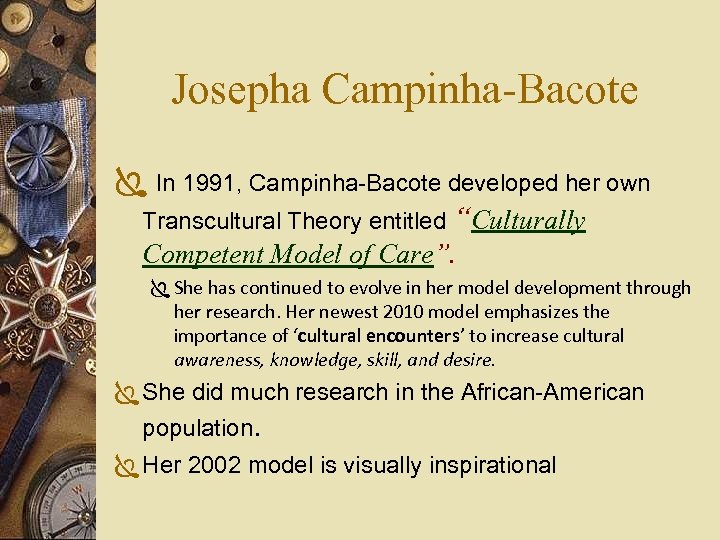 Josepha Campinha-Bacote

In 1991, Campinha-Bacote developed her own Transcultural Theory entitled "Culturally Competent Model of Care".

She has continued to evolve in her model development through her research. Her newest 2010 model emphasizes the importance of 'cultural encounters' to increase cultural awareness, knowledge, skill, and desire.

She did much research in the African-American population.

Her 2002 model is visually inspirational